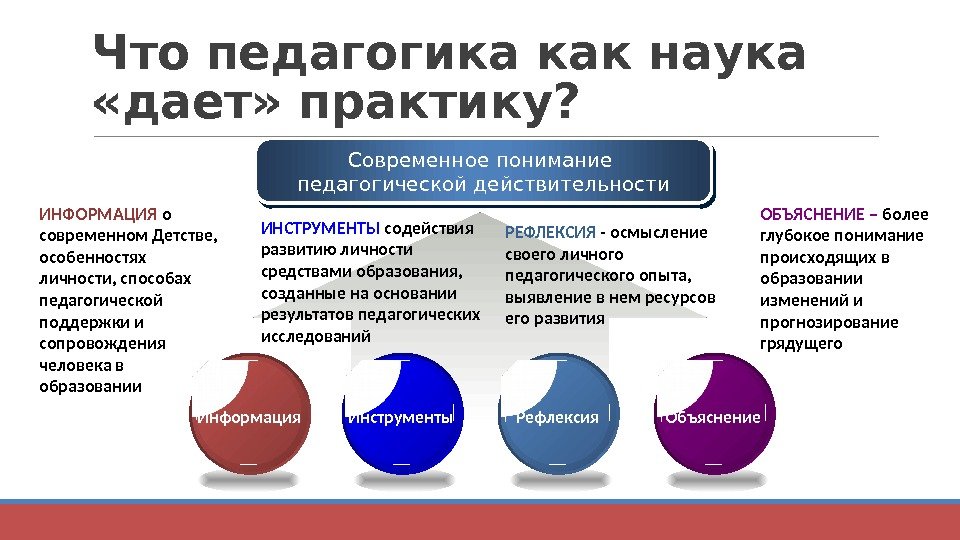 Что педагогика как наука «дает» практику?

Современное понимание педагогической действительности

ИНФОРМАЦИЯ о современном Детстве, особенностях личности, способах педагогической поддержки и сопровождения человека в образовании

ИНСТРУМЕНТЫ содействия развитию личности средствами образования, созданные на основании результатов педагогических исследований

РЕФЛЕКСИЯ - осмысление своего личного педагогического опыта, выявление в нем ресурсов его развития

ОБЪЯСНЕНИЕ – более глубокое понимание происходящих в образовании изменений и прогнозирование грядущего

Информация

Инструменты

Рефлексия

Объяснение